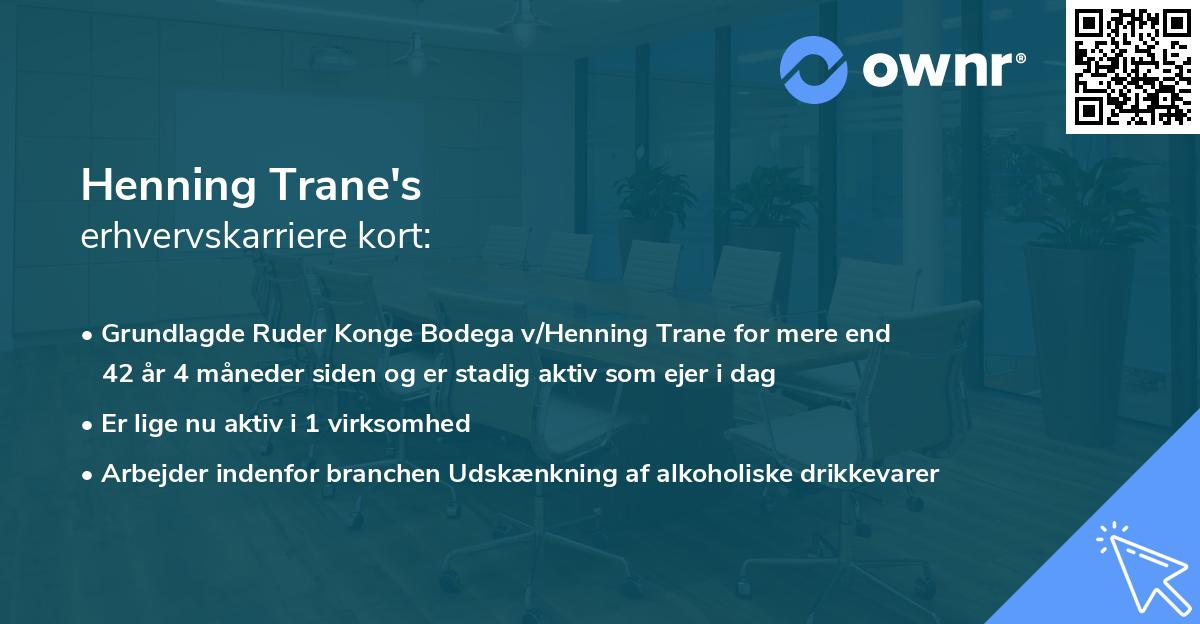 ownr®

Henning Trane's
erhvervskarriere kort:

• Grundlagde Ruder Konge Bodega v/Henning Trane for mere end 42 år 4 måneder siden og er stadig aktiv som ejer i dag

• Er lige nu aktiv i 1 virksomhed

• Arbejder indenfor branchen Udskænkning af alkoholiske drikkevarer